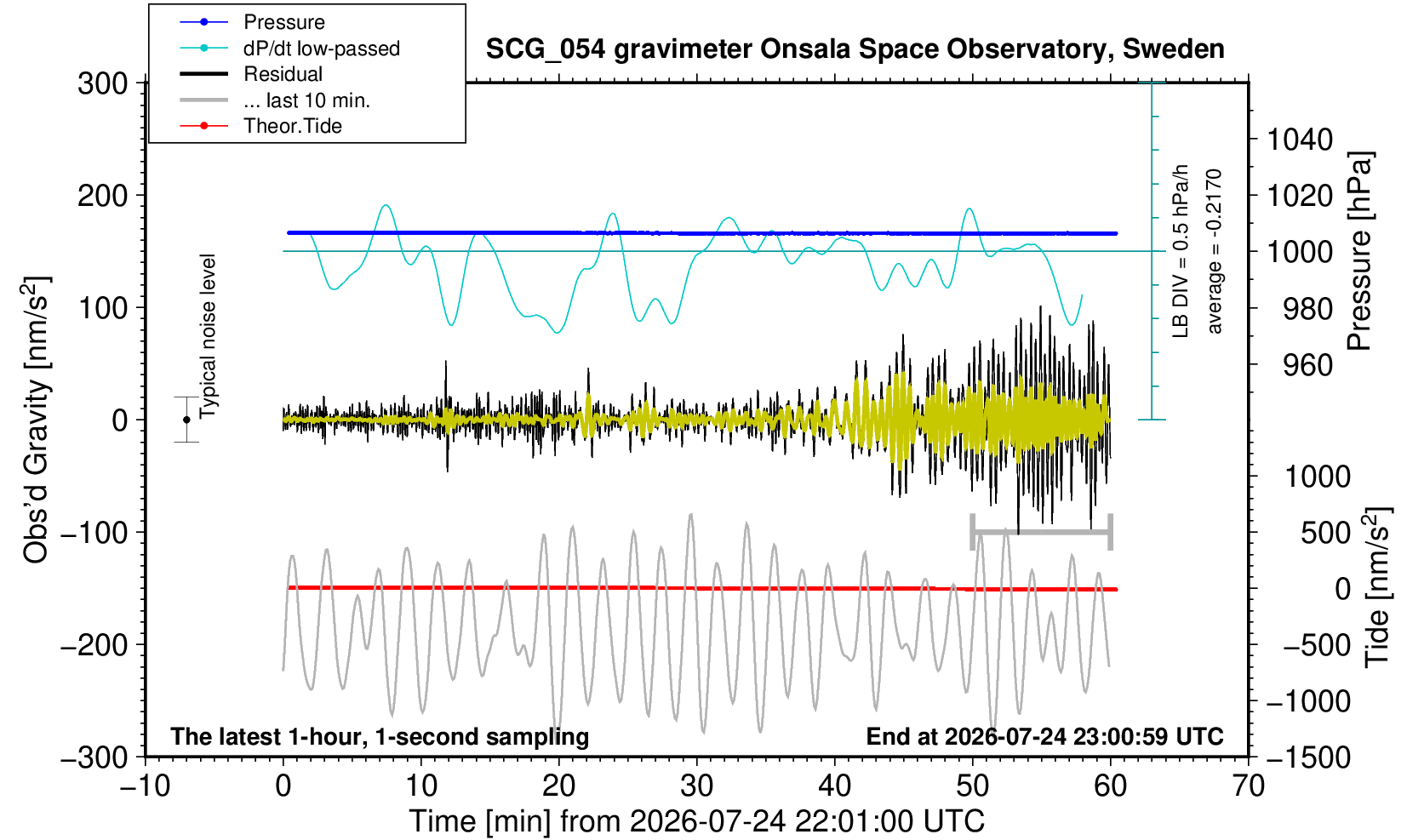 Pressure
dP/dt low-passed
Residual
... last 10 min.
Theor.Tide

SCG_054 gravimeter Onsala Space Observatory, Sweden

300
200
100
0
−100
−200
−300

Obs'd Gravity [nm/s$^2$]

Typical noise level

LB DIV = 0.5 hPa/h
average = -0.2170

1040
1020
1000
980
960

Pressure [hPa]

1000
500
0
−500
−1000
−1500

Tide [nm/s$^2$]

The latest 1-hour, 1-second sampling
End at 2026-07-24 23:00:59 UTC

−10
0
10
20
30
40
50
60
70

Time [min] from 2026-07-24 22:01:00 UTC